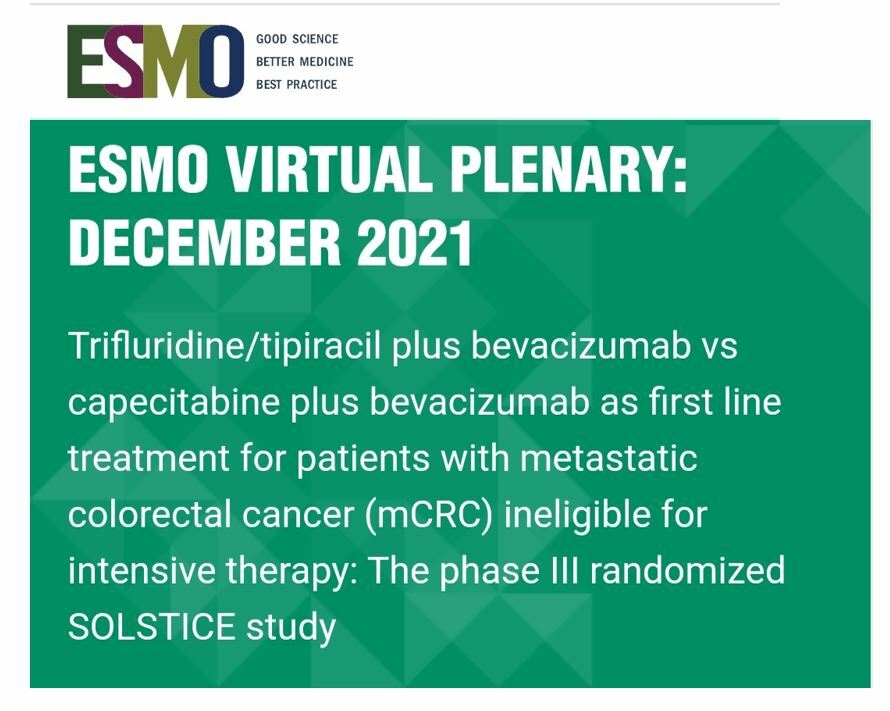 ESMO GOOD SCIENCE BETTER MEDICINE BEST PRACTICE

ESMO VIRTUAL PLENARY: DECEMBER 2021

Trifluridine/tipiracil plus bevacizumab vs capecitabine plus bevacizumab as first line treatment for patients with metastatic colorectal cancer (mCRC) ineligible for intensive therapy: The phase III randomized SOLSTICE study